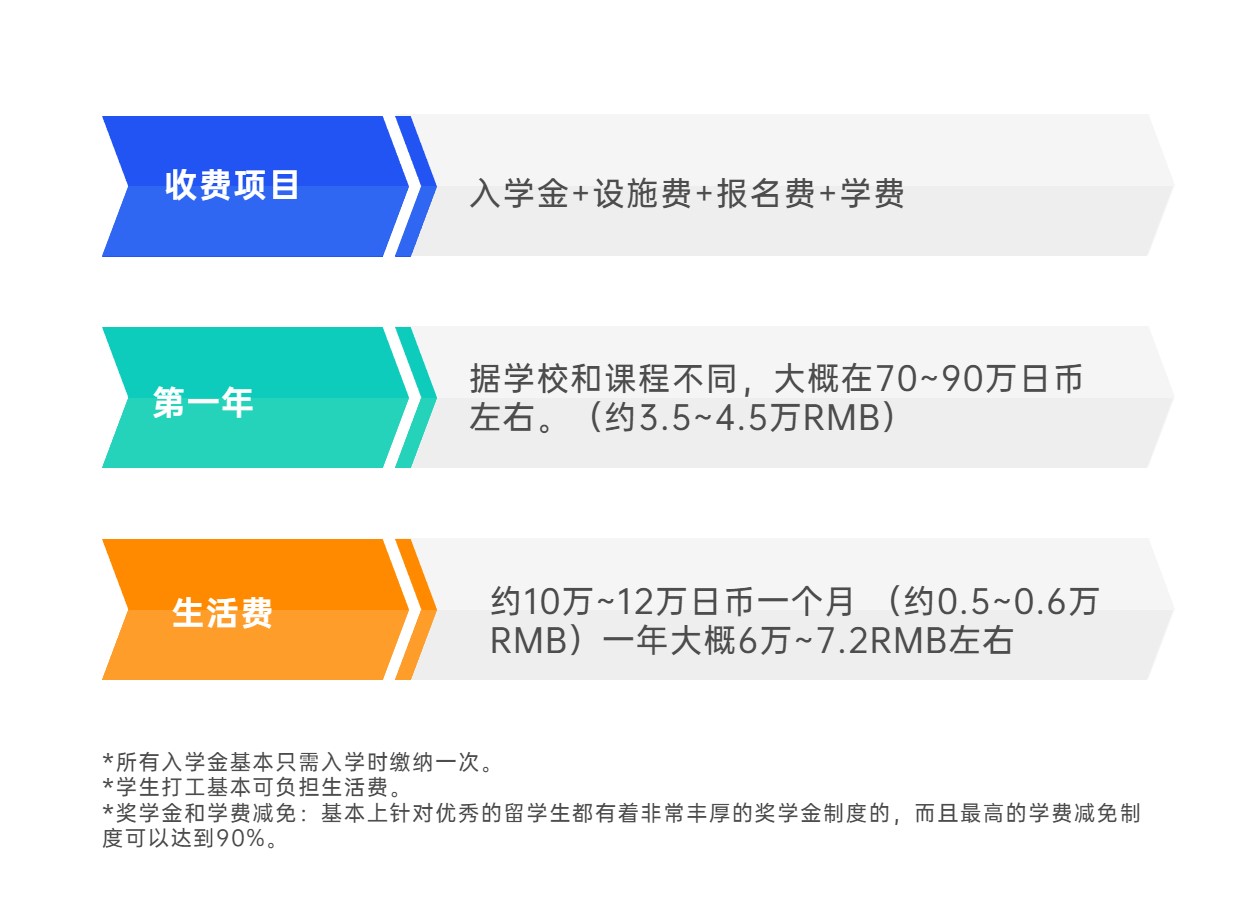 收费项目

入学金+设施费+报名费+学费

第一年

据学校和课程不同，大概在70~90万日币左右。（约3.5~4.5万RMB）

生活费

约10万~12万日币一个月 （约0.5~0.6万RMB）一年大概6万~7.2RMB左右

*所有入学金基本只需入学时缴纳一次。
*学生打工基本可负担生活费。
*奖学金和学费减免：基本上针对优秀的留学生都有着非常丰厚的奖学金制度的，而且最高的学费减免制度可以达到90%。